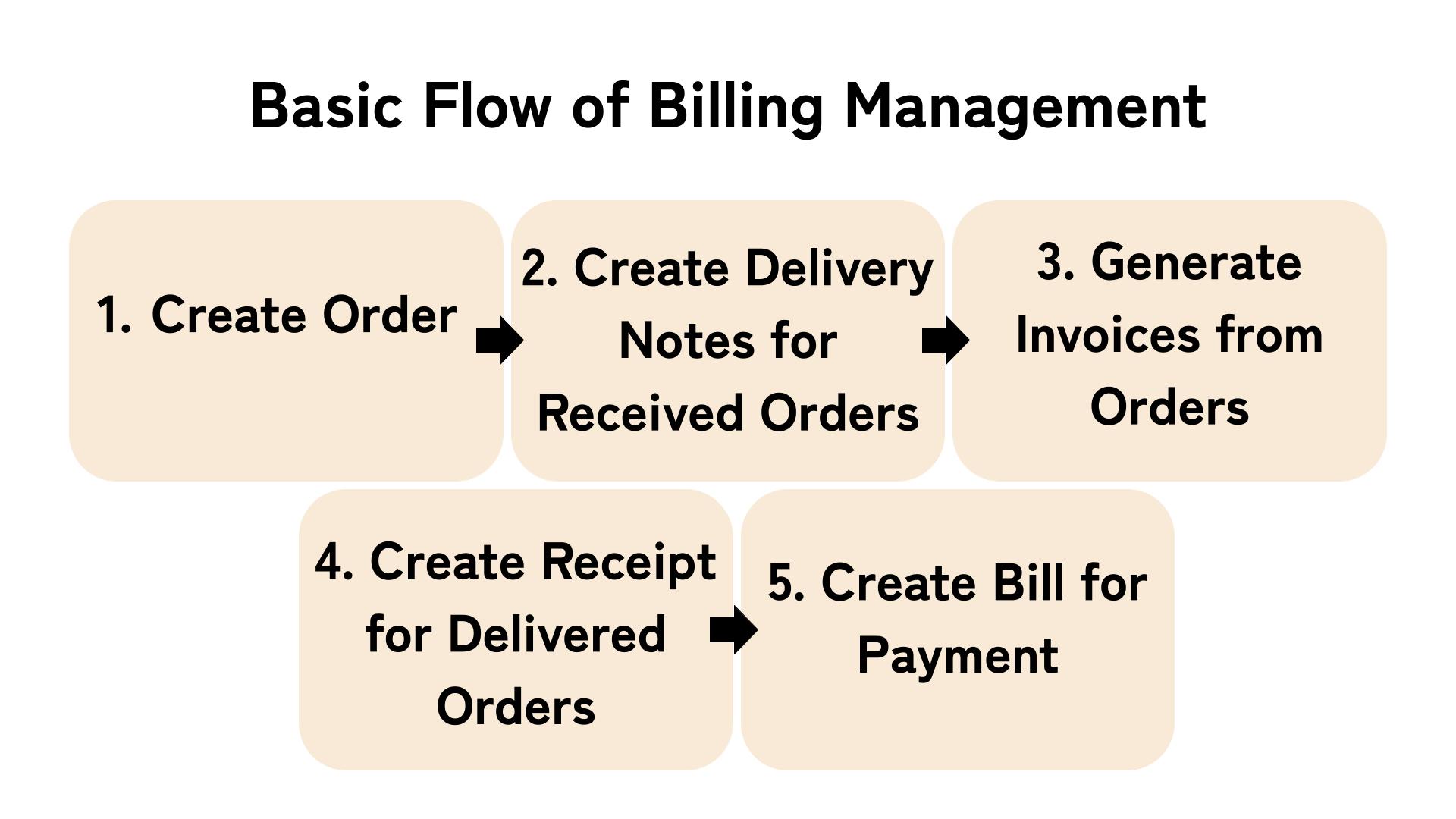 Basic Flow of Billing Management

1. Create Order

2. Create Delivery Notes for Received Orders

3. Generate Invoices from Orders

4. Create Receipt for Delivered Orders

5. Create Bill for Payment